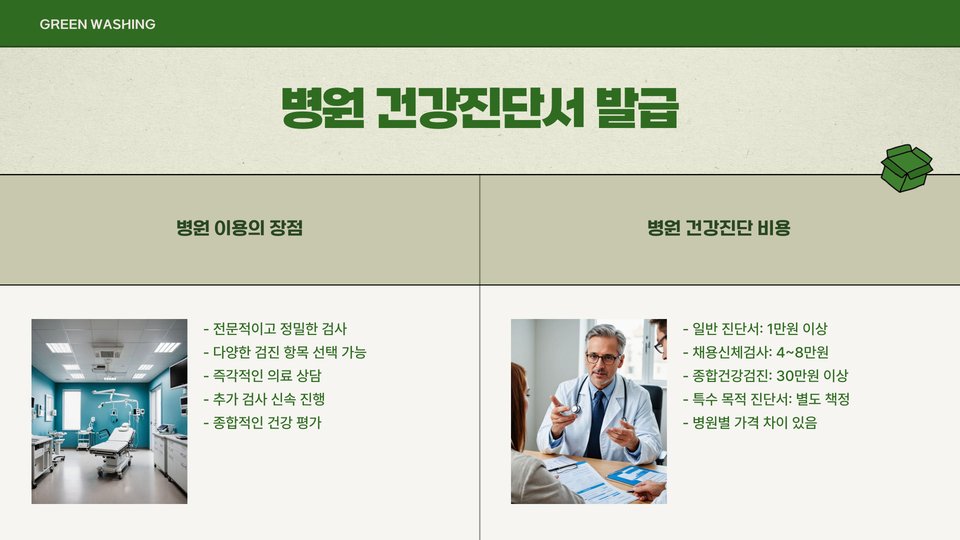 GREEN WASHING

병원 건강진단서 발급

병원 이용의 장점

- 전문적이고 정밀한 검사
- 다양한 검진 항목 선택 가능
- 즉각적인 의료 상담
- 추가 검사 신속 진행
- 종합적인 건강 평가

병원 건강진단 비용

- 일반 진단서: 1만원 이상
- 채용신체검사: 4~8만원
- 종합건강검진: 30만원 이상
- 특수 목적 진단서: 별도 책정
- 병원별 가격 차이 있음